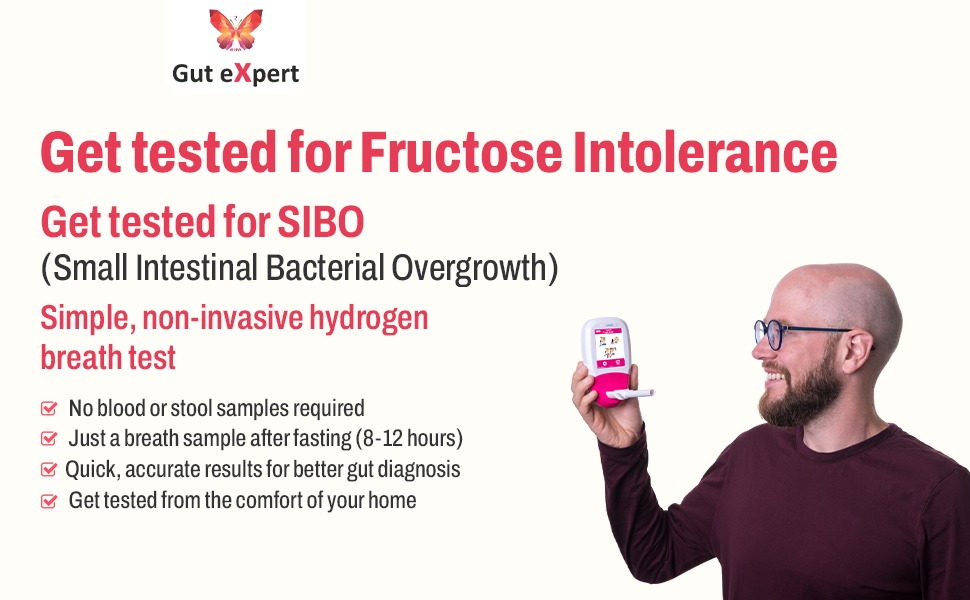 Gut eXpert

Get tested for Fructose Intolerance

Get tested for SIBO
(Small Intestinal Bacterial Overgrowth)

Simple, non-invasive hydrogen breath test

No blood or stool samples required
Just a breath sample after fasting (8-12 hours)
Quick, accurate results for better gut diagnosis
Get tested from the comfort of your home